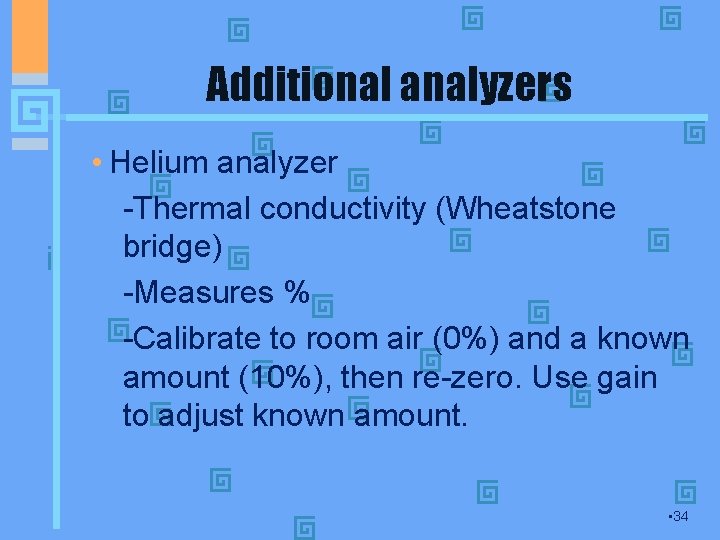 Additional analyzers

• Helium analyzer

-Thermal conductivity (Wheatstone bridge)

-Measures %

-Calibrate to room air (0%) and a known amount (10%), then re-zero. Use gain to adjust known amount.

•34